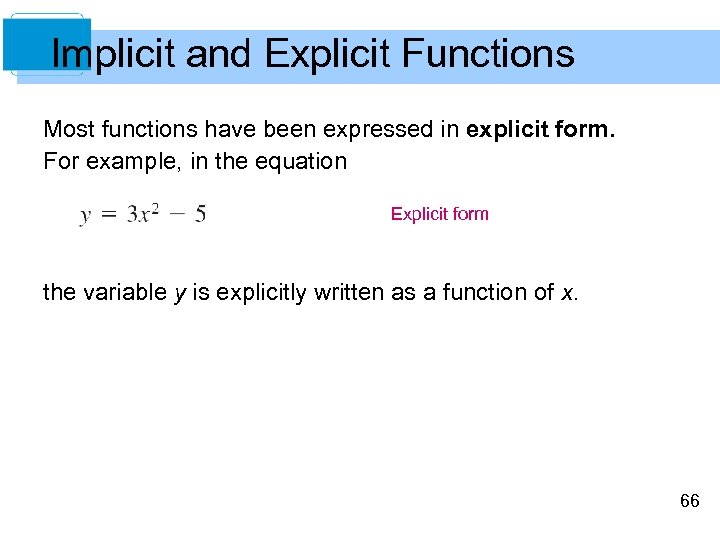 Implicit and Explicit Functions

Most functions have been expressed in explicit form. For example, in the equation

$y = 3x^2 - 5$ Explicit form

the variable $y$ is explicitly written as a function of $x$.

66